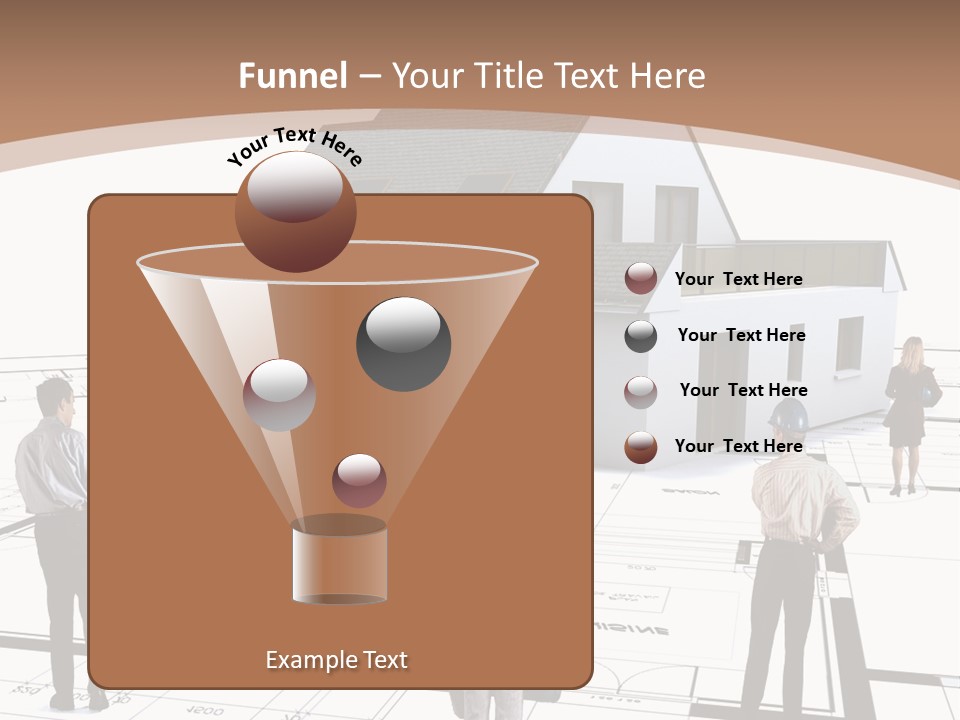 Funnel – Your Title Text Here

Your Text Here

Your Text Here

Your Text Here

Your Text Here

Your Text Here

Example Text